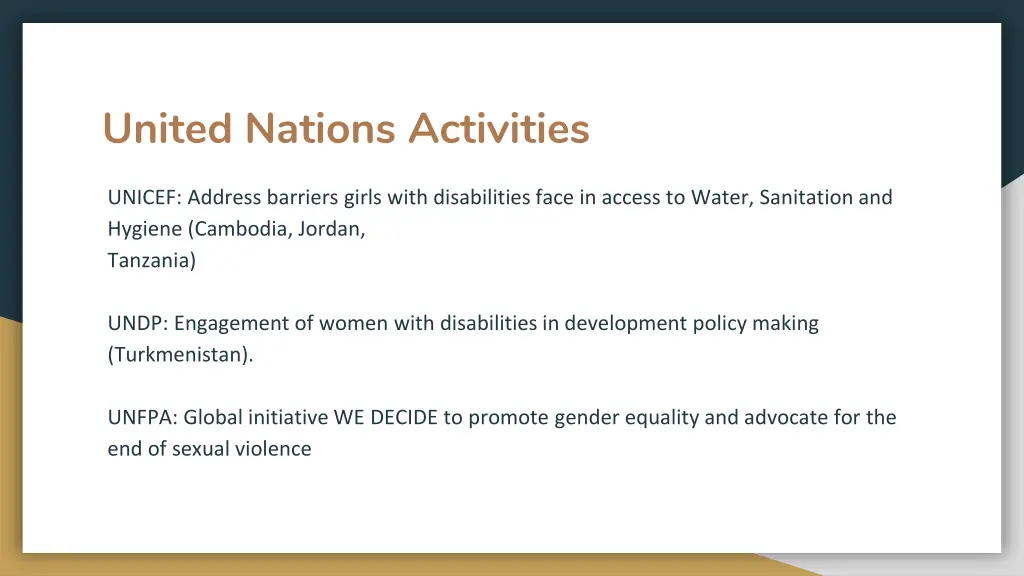 United Nations Activities

UNICEF: Address barriers girls with disabilities face in access to Water, Sanitation and Hygiene (Cambodia, Jordan, Tanzania)

UNDP: Engagement of women with disabilities in development policy making (Turkmenistan).

UNFPA: Global initiative WE DECIDE to promote gender equality and advocate for the end of sexual violence